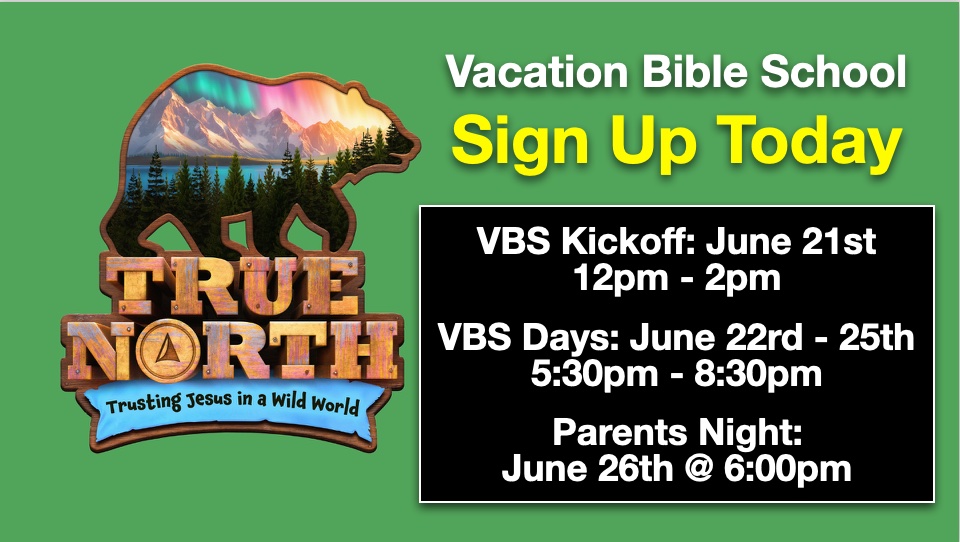 TRUE NORTH
Trusting Jesus in a Wild World

Vacation Bible School
Sign Up Today

VBS Kickoff: June 21st
12pm - 2pm

VBS Days: June 22rd - 25th
5:30pm - 8:30pm

Parents Night:
June 26th @ 6:00pm